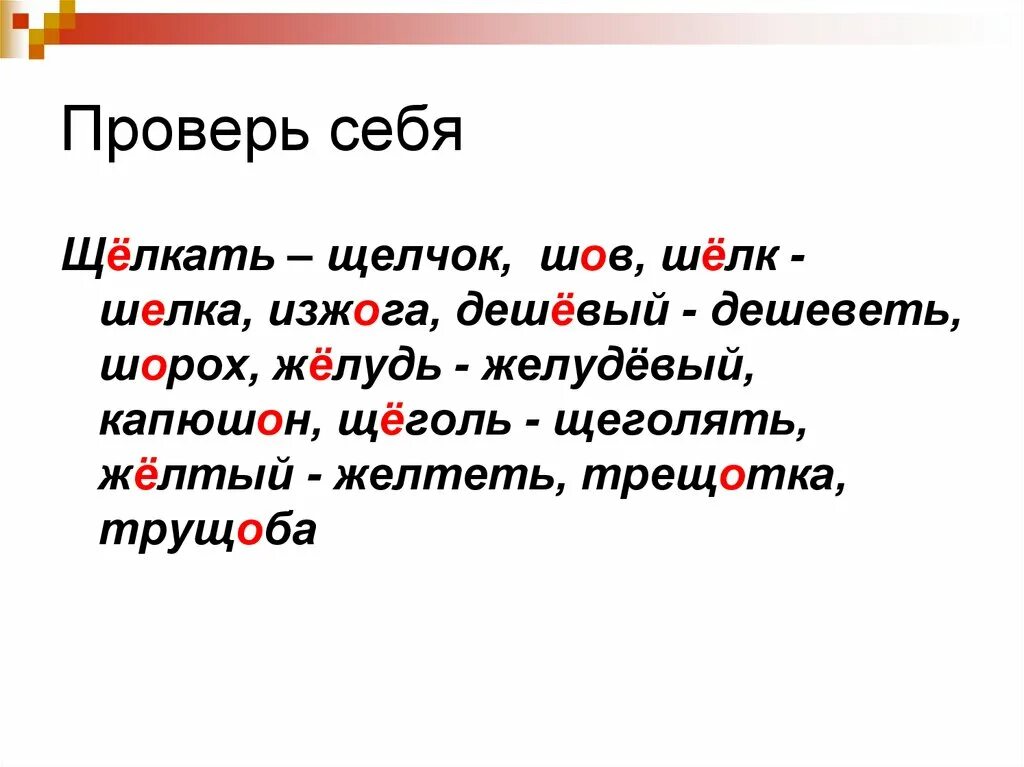 Проверь себя

Щёлкать – щелчок, шов, шёлк - шелка, изжога, дешёвый - дешеветь, шорох, жёлудь - желудёвый, капюшон, щёголь - щеголять, жёлтый - желтеть, трещотка, трущоба